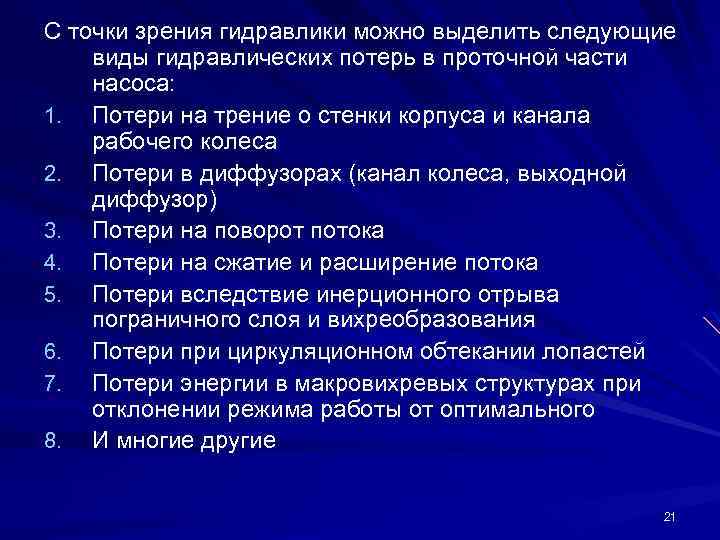 С точки зрения гидравлики можно выделить следующие виды гидравлических потерь в проточной части насоса:

1. Потери на трение о стенки корпуса и канала рабочего колеса
2. Потери в диффузорах (канал колеса, выходной диффузор)
3. Потери на поворот потока
4. Потери на сжатие и расширение потока
5. Потери вследствие инерционного отрыва пограничного слоя и вихреобразования
6. Потери при циркуляционном обтекании лопастей
7. Потери энергии в макровихревых структурах при отклонении режима работы от оптимального
8. И многие другие

21